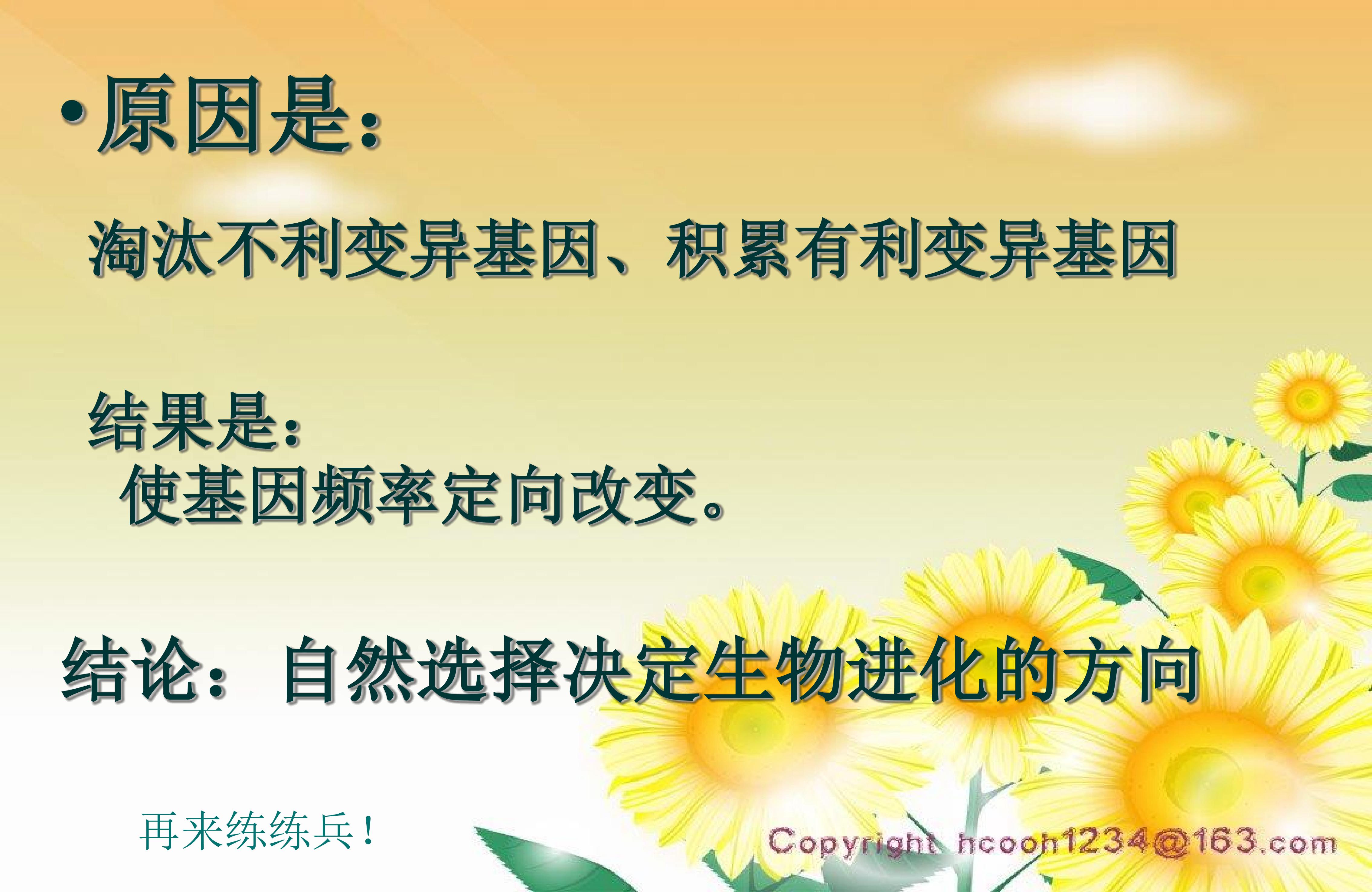 • 原因是:

淘汰不利变异基因、积累有利变异基因

结果是:
使基因频率定向改变。

结论:自然选择决定生物进化的方向

再来练练兵!

Copyright hcooh1234@163.com